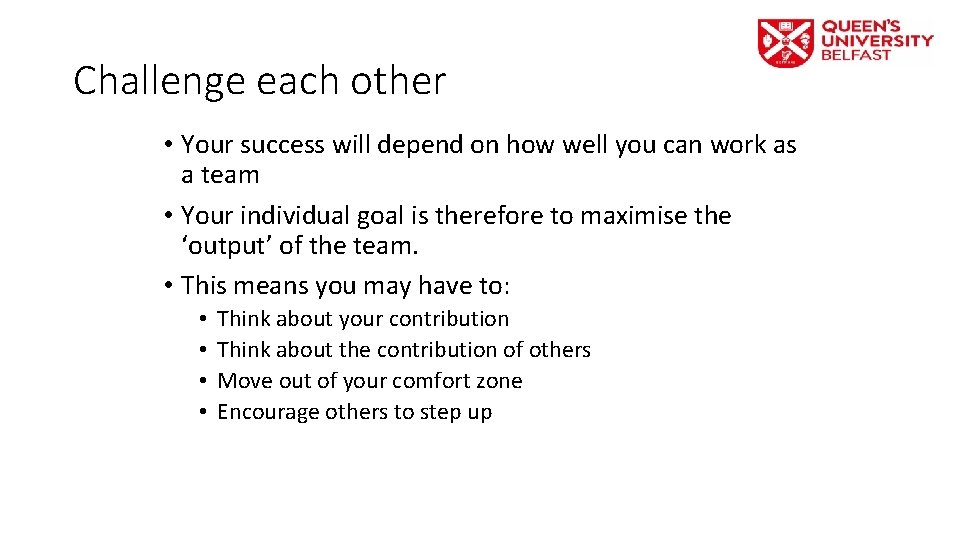 QUEEN'S UNIVERSITY BELFAST

Challenge each other

• Your success will depend on how well you can work as a team
• Your individual goal is therefore to maximise the ‘output’ of the team.
• This means you may have to:
 • Think about your contribution
 • Think about the contribution of others
 • Move out of your comfort zone
 • Encourage others to step up